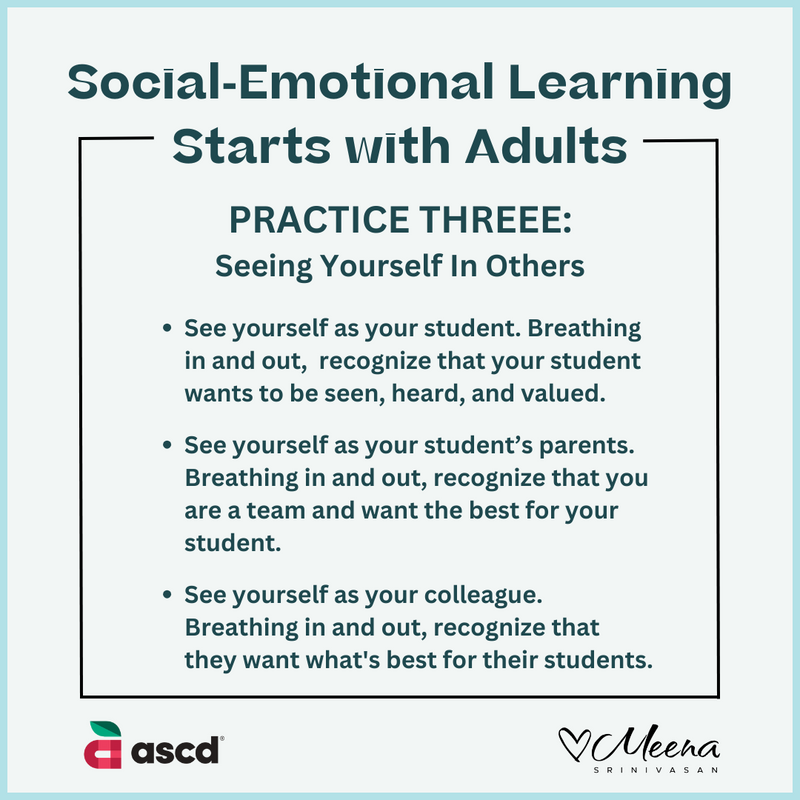 Social-Emotional Learning Starts with Adults

PRACTICE THREEE:
Seeing Yourself In Others

• See yourself as your student. Breathing in and out, recognize that your student wants to be seen, heard, and valued.

• See yourself as your student's parents. Breathing in and out, recognize that you are a team and want the best for your student.

• See yourself as your colleague. Breathing in and out, recognize that they want what's best for their students.

ascd

Meena
SRINIVASAN